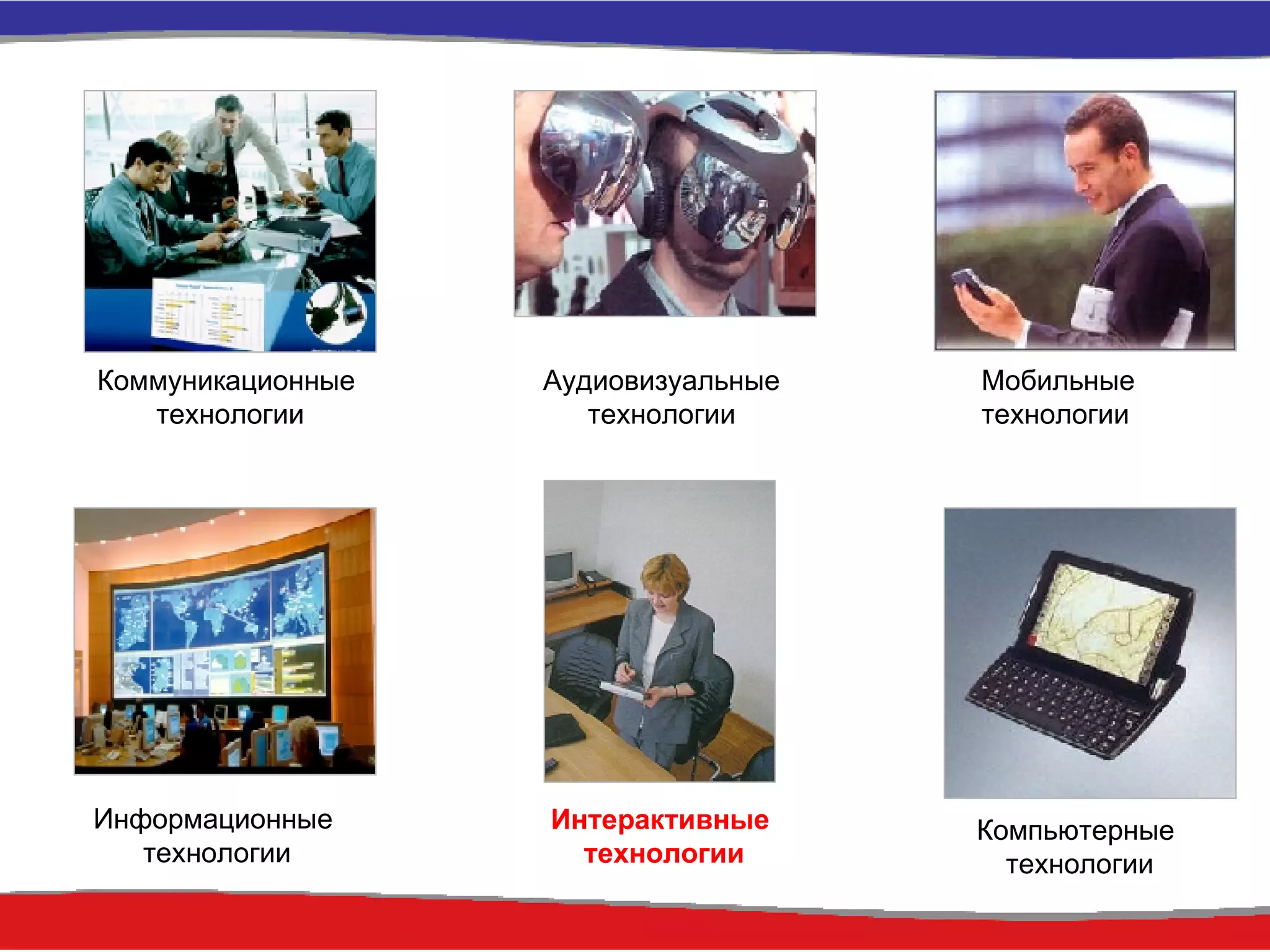 Коммуникационные технологии

Аудиовизуальные технологии

Мобильные технологии

Информационные технологии

Интерактивные технологии

Компьютерные технологии